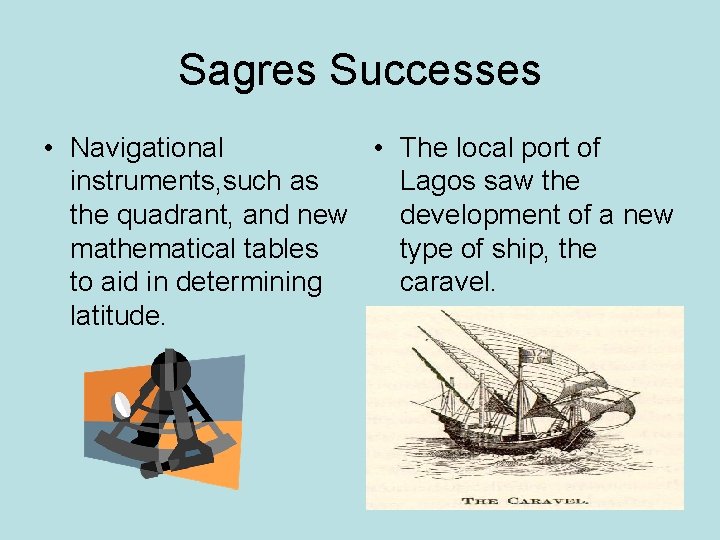 Sagres Successes

• Navigational instruments,such as the quadrant, and new mathematical tables to aid in determining latitude.

• The local port of Lagos saw the development of a new type of ship, the caravel.

THE CARAVEL.